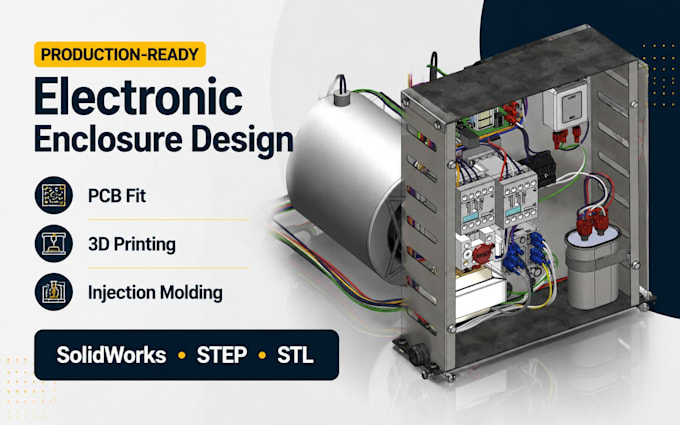 PRODUCTION-READY

Electronic Enclosure Design

PCB Fit

3D Printing

Injection Molding

SolidWorks • STEP • STL